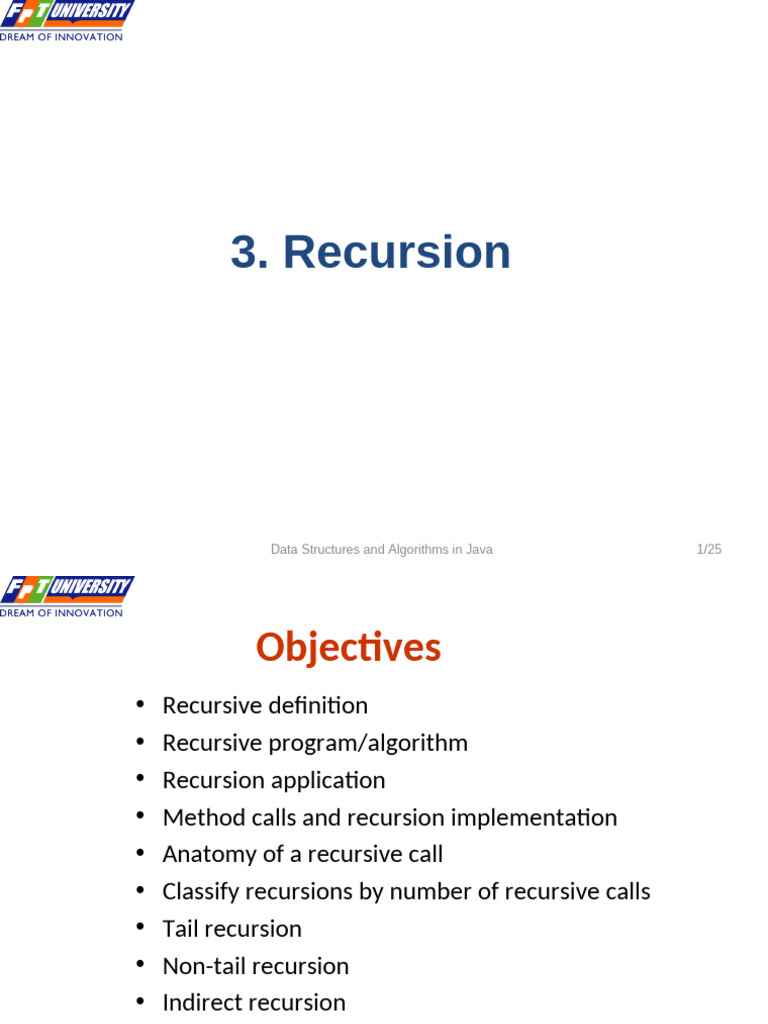 FPT UNIVERSITY
DREAM OF INNOVATION

3. Recursion

Data Structures and Algorithms in Java

1/25

FPT UNIVERSITY
DREAM OF INNOVATION

Objectives

• Recursive definition
• Recursive program/algorithm
• Recursion application
• Method calls and recursion implementation
• Anatomy of a recursive call
• Classify recursions by number of recursive calls
• Tail recursion
• Non-tail recursion
• Indirect recursion